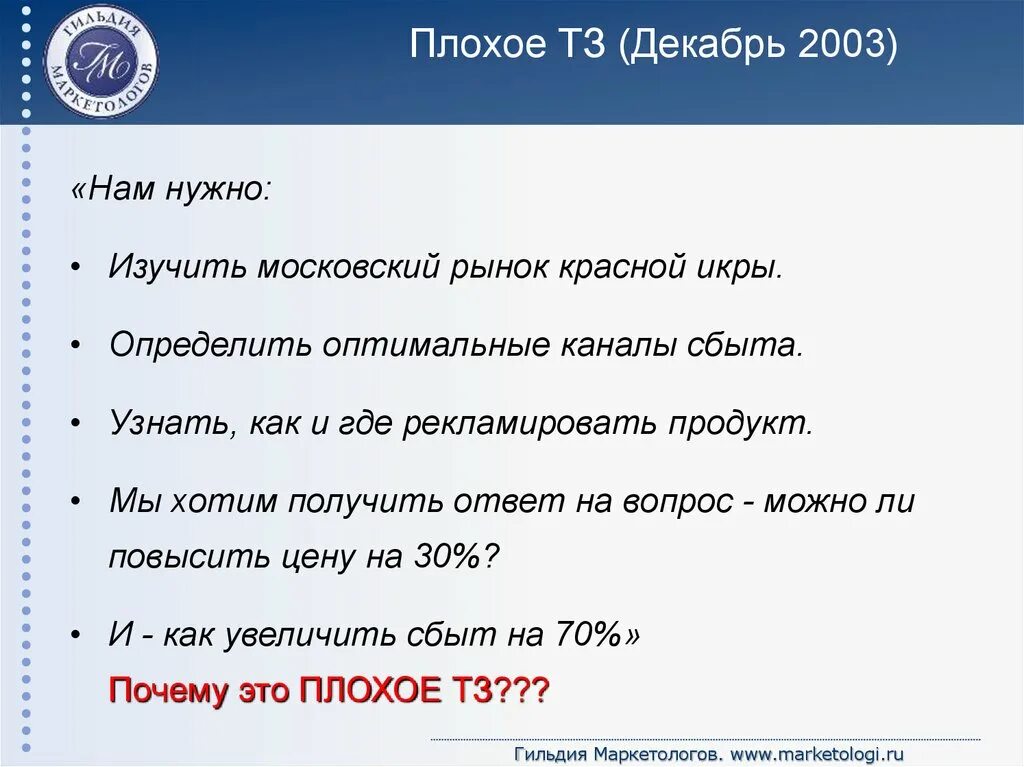 ГИЛЬДИЯ МАРКЕТОЛОГОВ
ГМ

Плохое ТЗ (Декабрь 2003)

«Нам нужно:

• Изучить московский рынок красной икры.

• Определить оптимальные каналы сбыта.

• Узнать, как и где рекламировать продукт.

• Мы хотим получить ответ на вопрос - можно ли повысить цену на 30%?

• И - как увеличить сбыт на 70%»

Почему это ПЛОХОЕ ТЗ???

Гильдия Маркетологов. www.marketologi.ru